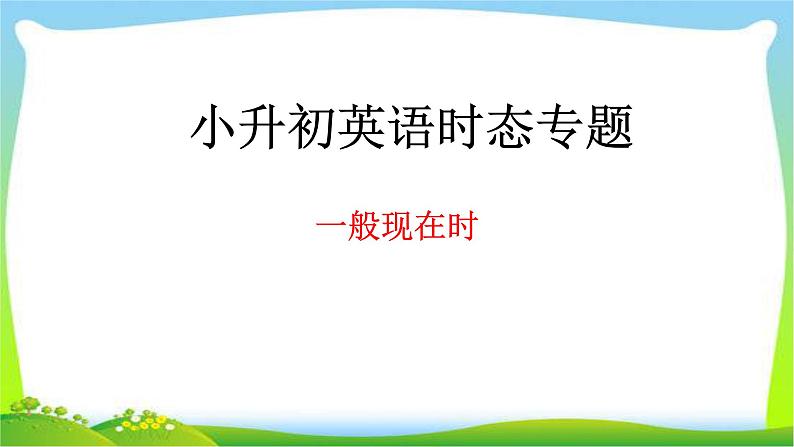 小升初英语时态专题

一般现在时